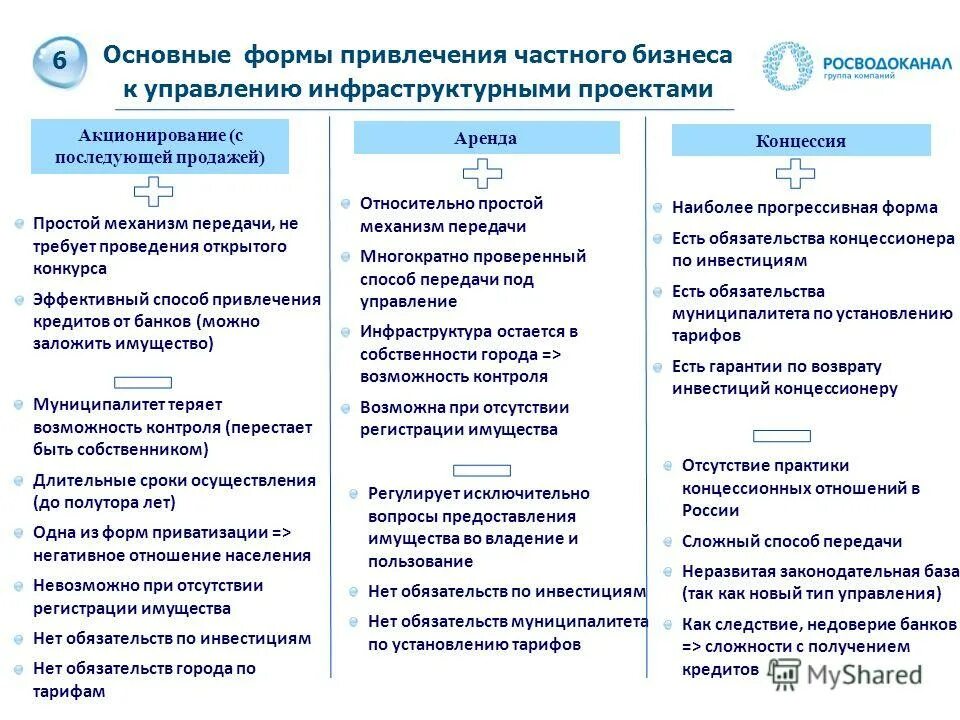 6

Основные формы привлечения частного бизнеса к управлению инфраструктурными проектами

РОСВОДОКАНАЛ
группа компаний

Акционирование (с последующей продажей)

Простой механизм передачи, не требует проведения открытого конкурса

Эффективный способ привлечения кредитов от банков (можно заложить имущество)

Муниципалитет теряет возможность контроля (перестает быть собственником)

Длительные сроки осуществления (до полутора лет)

Одна из форм приватизации => негативное отношение населения

Невозможно при отсутствии регистрации имущества

Нет обязательств по инвестициям

Нет обязательств города по тарифам

Аренда

Относительно простой механизм передачи

Многократно проверенный способ передачи под управление

Инфраструктура остается в собственности города => возможность контроля

Возможна при отсутствии регистрации имущества

Регулирует исключительно вопросы предоставления имущества во владение и пользование

Нет обязательств по инвестициям

Нет обязательств муниципалитета по установлению тарифов

Концессия

Наиболее прогрессивная форма

Есть обязательства концессионера по инвестициям

Есть обязательства муниципалитета по установлению тарифов

Есть гарантии по возврату инвестиций концессионеру

Отсутствие практики концессионных отношений в России

Сложный способ передачи

Неразвитая законодательная база (так как новый тип управления)

Как следствие, недоверие банков => сложности с получением кредитов

MyShared